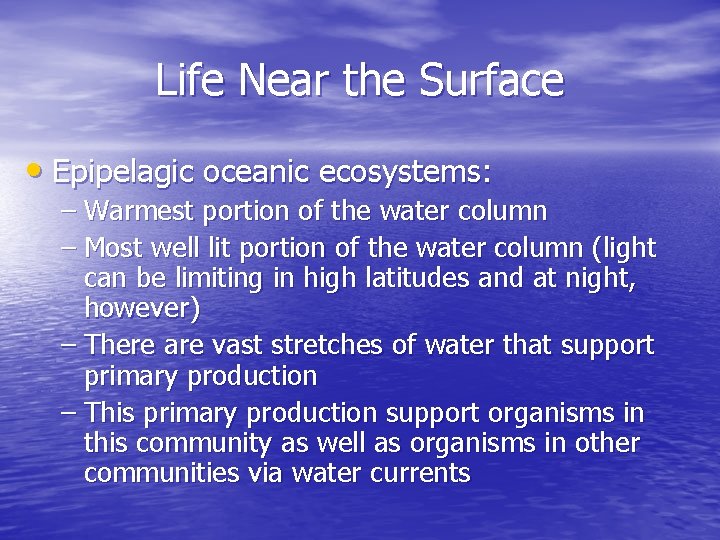 Life Near the Surface

• Epipelagic oceanic ecosystems:
– Warmest portion of the water column
– Most well lit portion of the water column (light can be limiting in high latitudes and at night, however)
– There are vast stretches of water that support primary production
– This primary production support organisms in this community as well as organisms in other communities via water currents